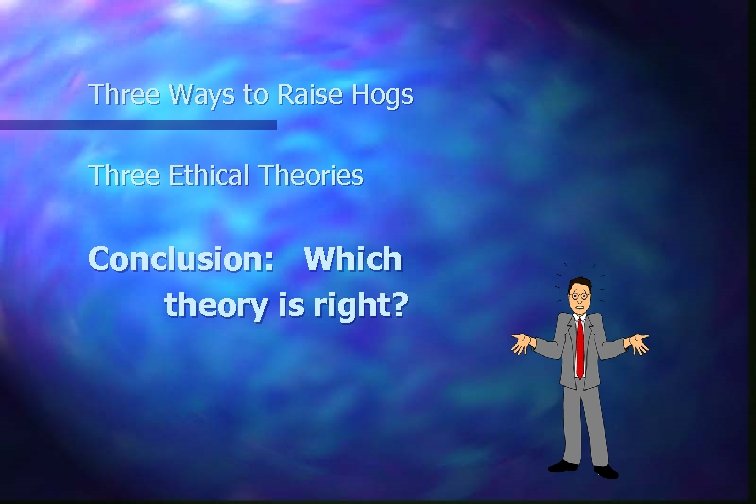 Three Ways to Raise Hogs

Three Ethical Theories

Conclusion: Which theory is right?